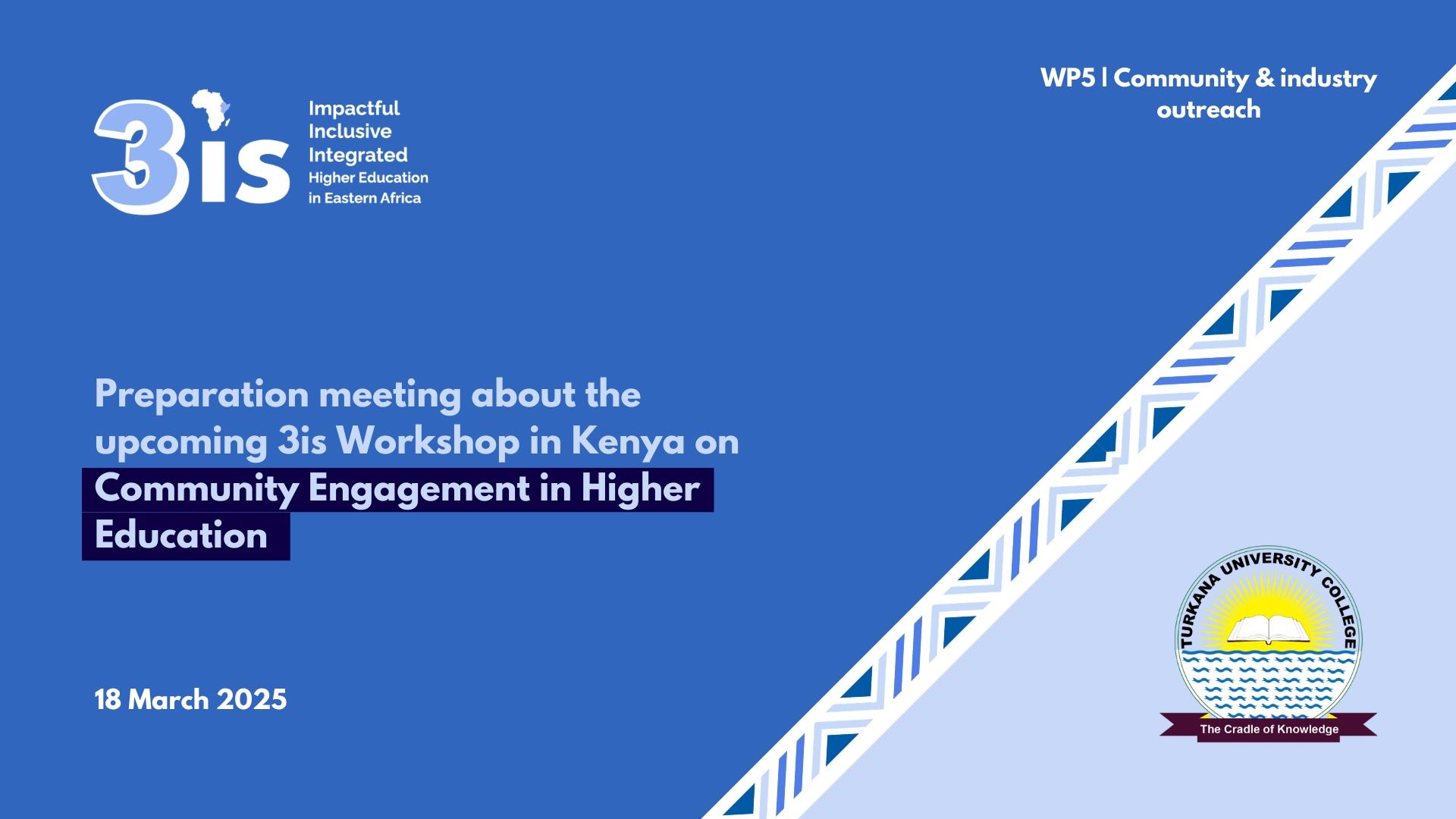 3is

Impactful
Inclusive
Integrated
Higher Education
in Eastern Africa

WP5 | Community & industry outreach

Preparation meeting about the upcoming 3is Workshop in Kenya on Community Engagement in Higher Education

18 March 2025

TURKANA UNIVERSITY COLLEGE

The Cradle of Knowledge